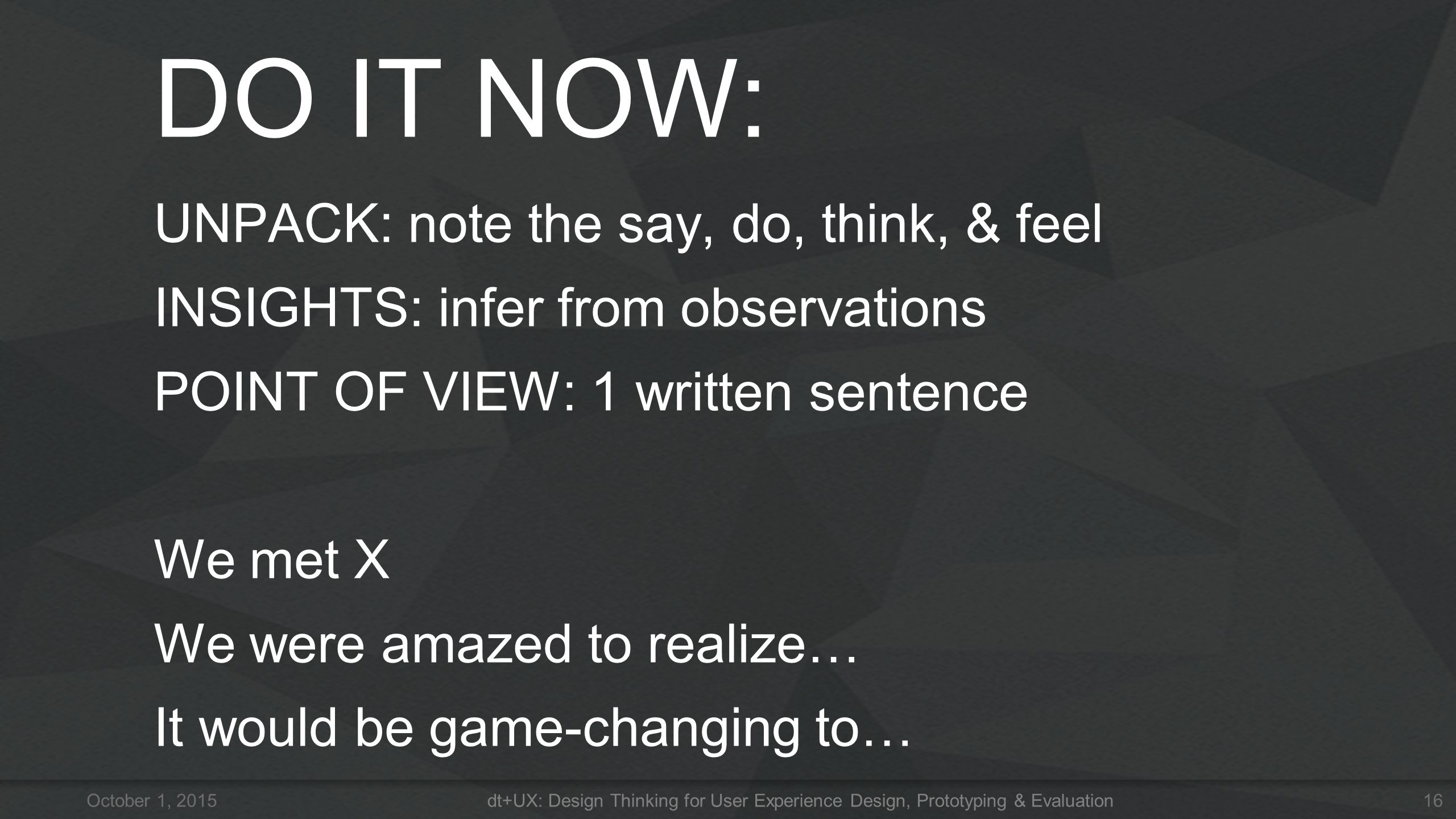 DO IT NOW:

UNPACK: note the say, do, think, & feel
INSIGHTS: infer from observations
POINT OF VIEW: 1 written sentence

We met X
We were amazed to realize…
It would be game-changing to…

October 1, 2015 dt+UX: Design Thinking for User Experience Design, Prototyping & Evaluation 16